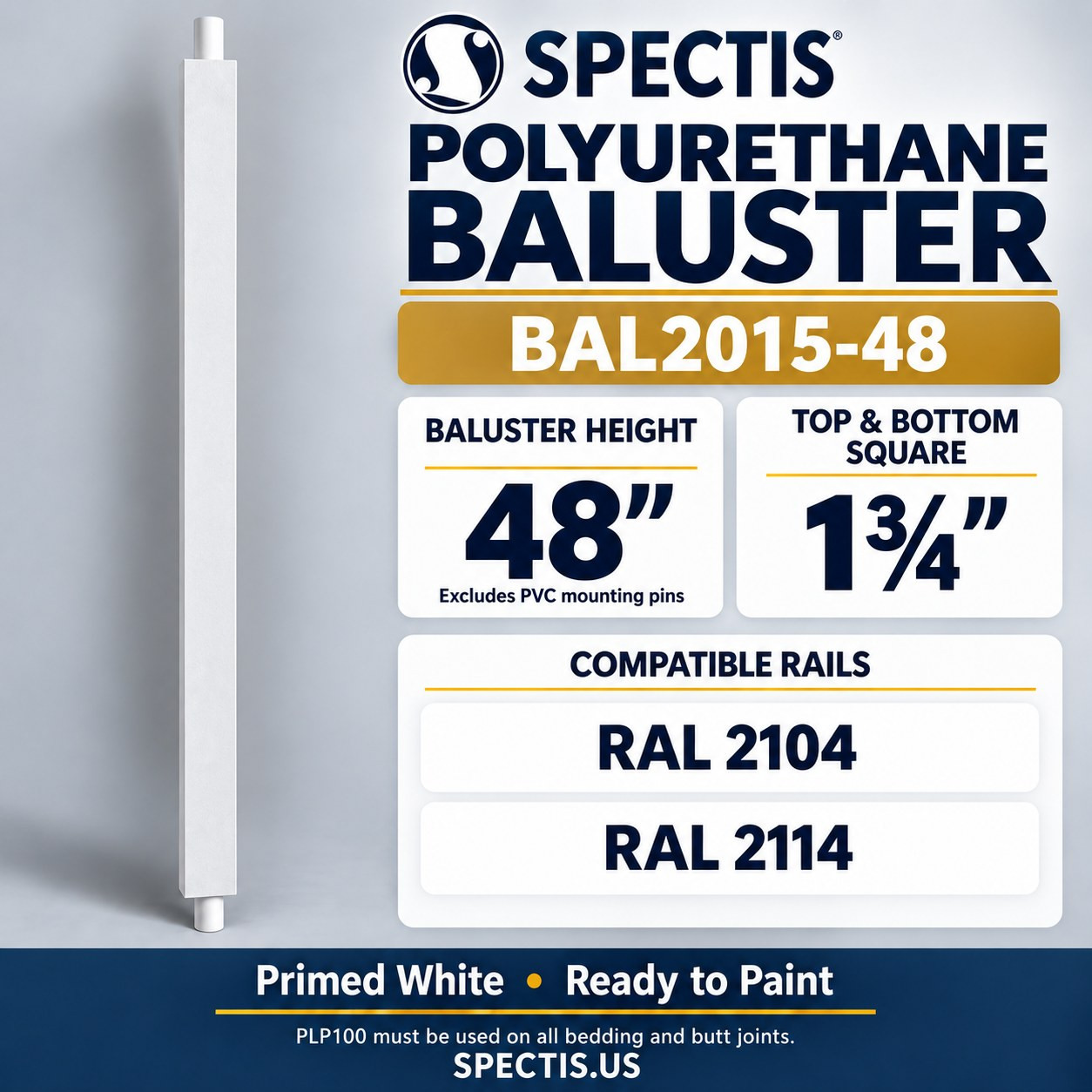 SPECTIS®

POLYURETHANE BALUSTER

BAL2015-48

BALUSTER HEIGHT

48"

Excludes PVC mounting pins

TOP & BOTTOM SQUARE

1¾"

COMPATIBLE RAILS

RAL 2104

RAL 2114

Primed White • Ready to Paint

PLP100 must be used on all bedding and butt joints.

SPECTIS.US